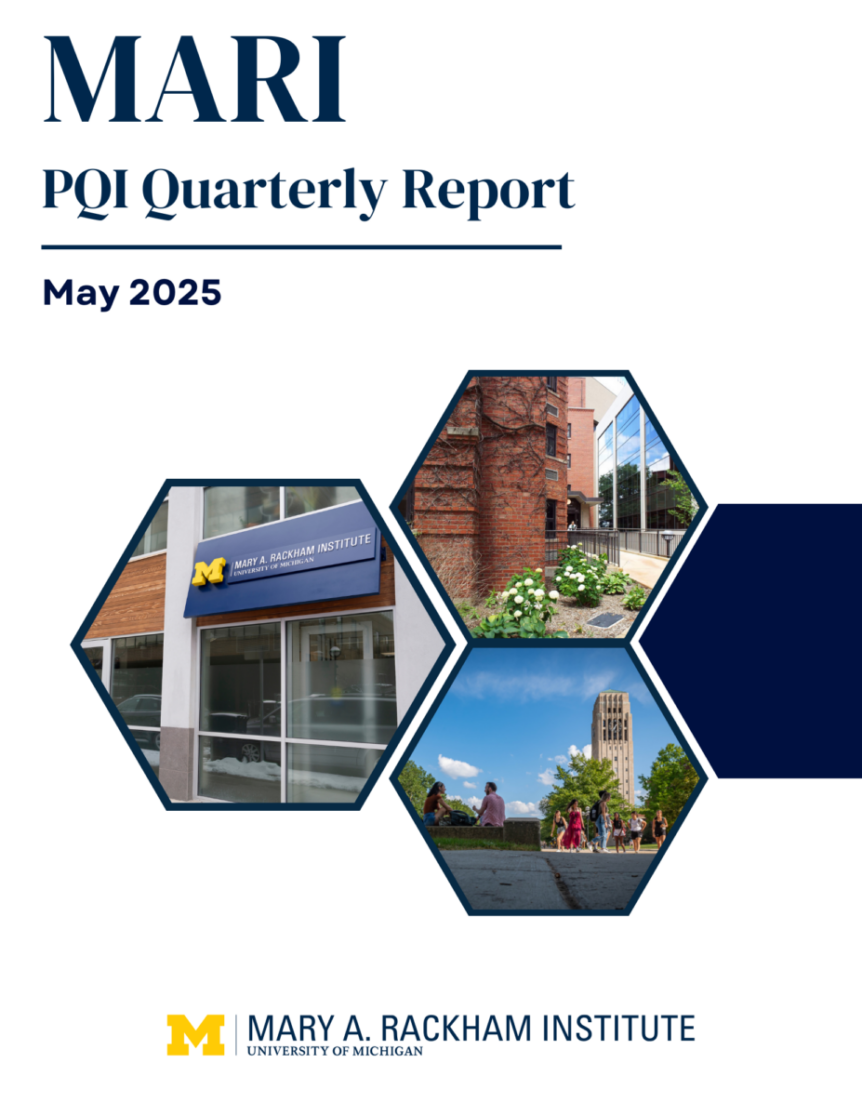 MARI

PQI Quarterly Report

May 2025

M MARY A. RACKHAM INSTITUTE
UNIVERSITY OF MICHIGAN

M MARY A. RACKHAM INSTITUTE
UNIVERSITY OF MICHIGAN